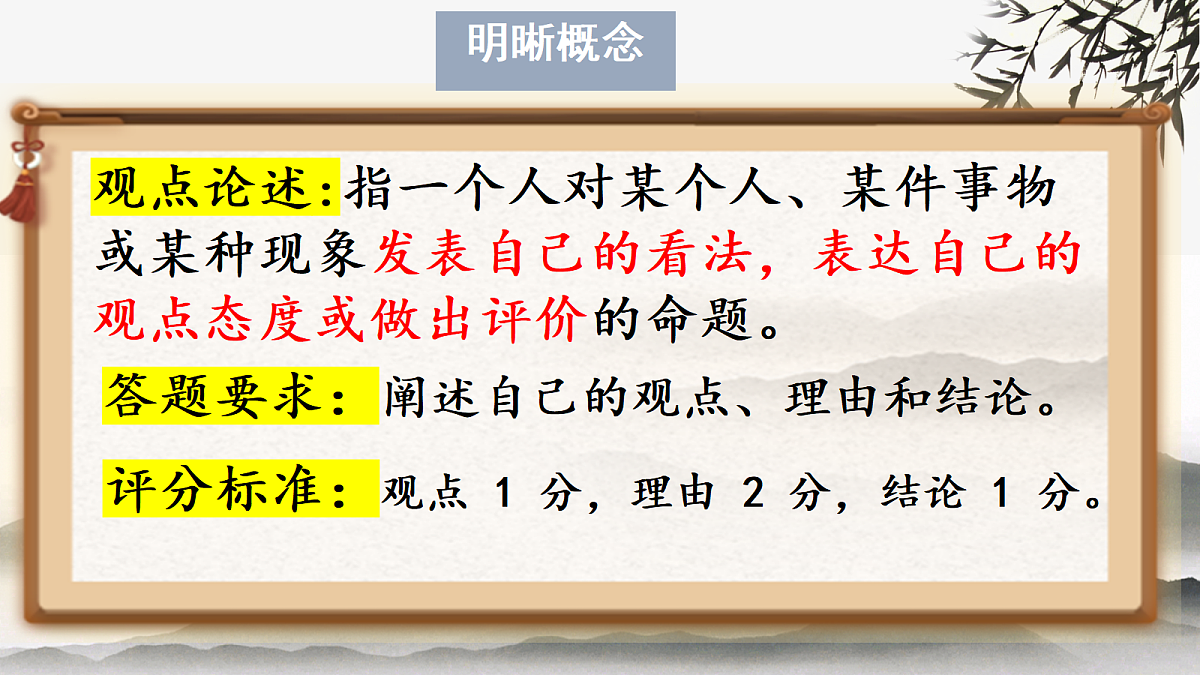 明晰概念

观点论述:指一个人对某个人、某件事物或某种现象发表自己的看法，表达自己的观点态度或做出评价的命题。

答题要求：阐述自己的观点、理由和结论。

评分标准：观点 1 分，理由 2 分，结论 1 分。